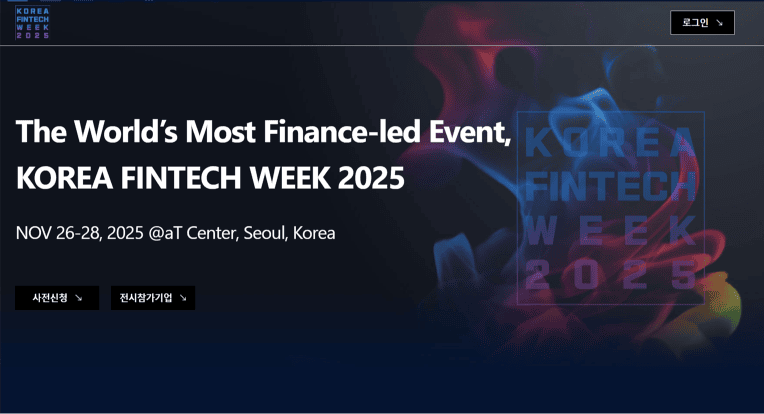 KOREA FINTECH WEEK 2025

로그인 ↘

The World's Most Finance-led Event, KOREA FINTECH WEEK 2025

NOV 26-28, 2025 @aT Center, Seoul, Korea

사전신청 ↘

전시참가기업 ↘

KOREA FINTECH WEEK 2025